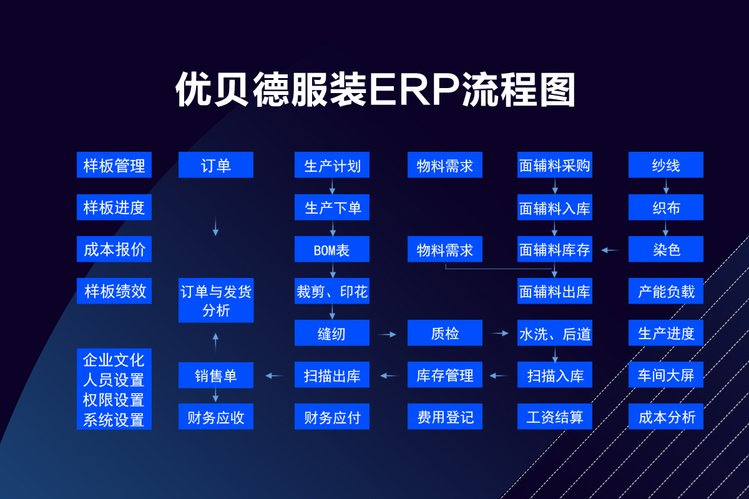 优贝德服装ERP流程图

样板管理

样板进度

成本报价

样板绩效

企业文化
人员设置
权限设置
系统设置

订单

订单与发货分析

销售单

财务应收

生产计划

生产下单

BOM表

裁剪、印花

缝纫

扫描出库

财务应付

物料需求

物料需求

质检

库存管理

费用登记

面辅料采购

面辅料入库

面辅料库存

面辅料出库

水洗、后道

扫描入库

工资结算

纱线

织布

染色

产能负载

生产进度

车间大屏

成本分析